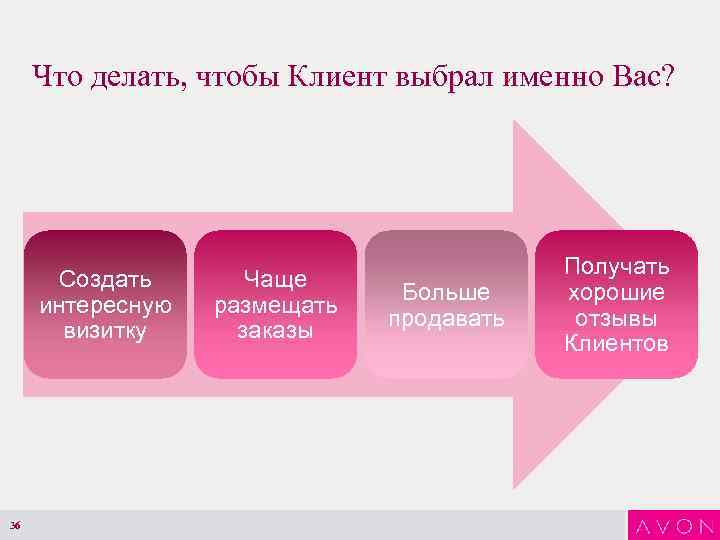 Что делать, чтобы Клиент выбрал именно Вас?

Создать интересную визитку

Чаще размещать заказы

Больше продавать

Получать хорошие отзывы Клиентов

36

AVON